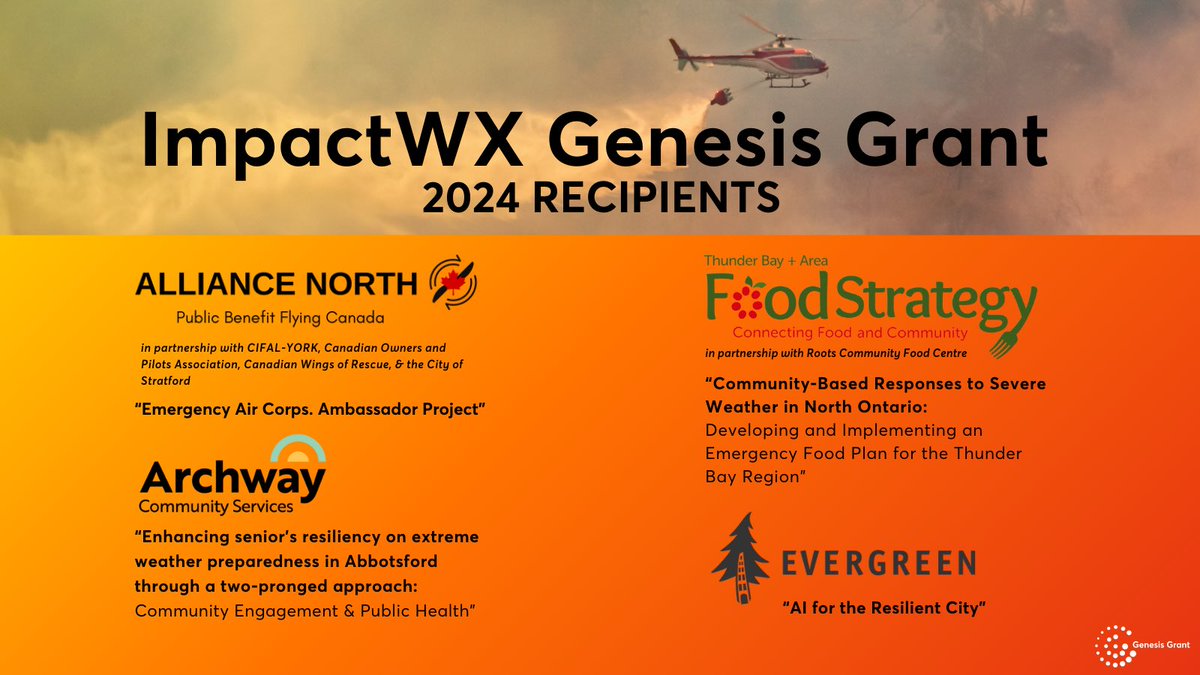 ImpactWX Genesis Grant
2024 RECIPIENTS

ALLIANCE NORTH
Public Benefit Flying Canada

in partnership with CIFAL-YORK, Canadian Owners and Pilots Association, Canadian Wings of Rescue, & the City of Stratford

"Emergency Air Corps. Ambassador Project"

Archway
Community Services

"Enhancing senior's resiliency on extreme weather preparedness in Abbotsford through a two-pronged approach: Community Engagement & Public Health"

Thunder Bay + Area
Food Strategy
Connecting Food and Community
in partnership with Roots Community Food Centre

"Community-Based Responses to Severe Weather in North Ontario: Developing and Implementing an Emergency Food Plan for the Thunder Bay Region"

EVERGREEN
"AI for the Resilient City"

Genesis Grant